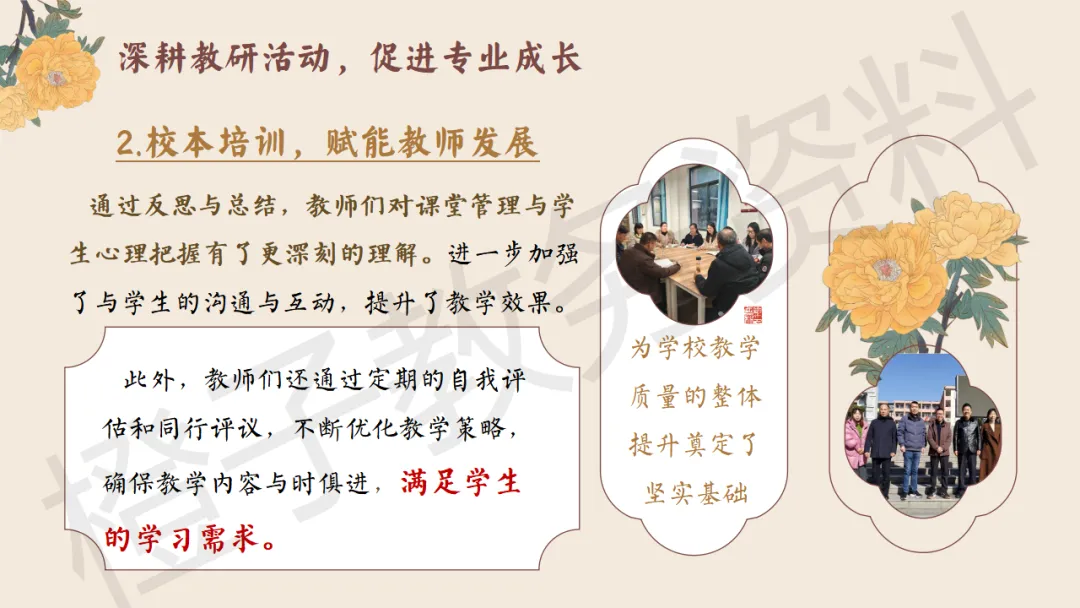 深耕教研活动，促进专业成长

2.校本培训，赋能教师发展

通过反思与总结，教师们对课堂管理与学生心理把握有了更深刻的理解。进一步加强了与学生的沟通与互动，提升了教学效果。

此外，教师们还通过定期的自我评估和同行评议，不断优化教学策略，确保教学内容与时俱进，满足学生的学习需求。

为学校教学质量的整体提升奠定了坚实基础

橙子教务资料